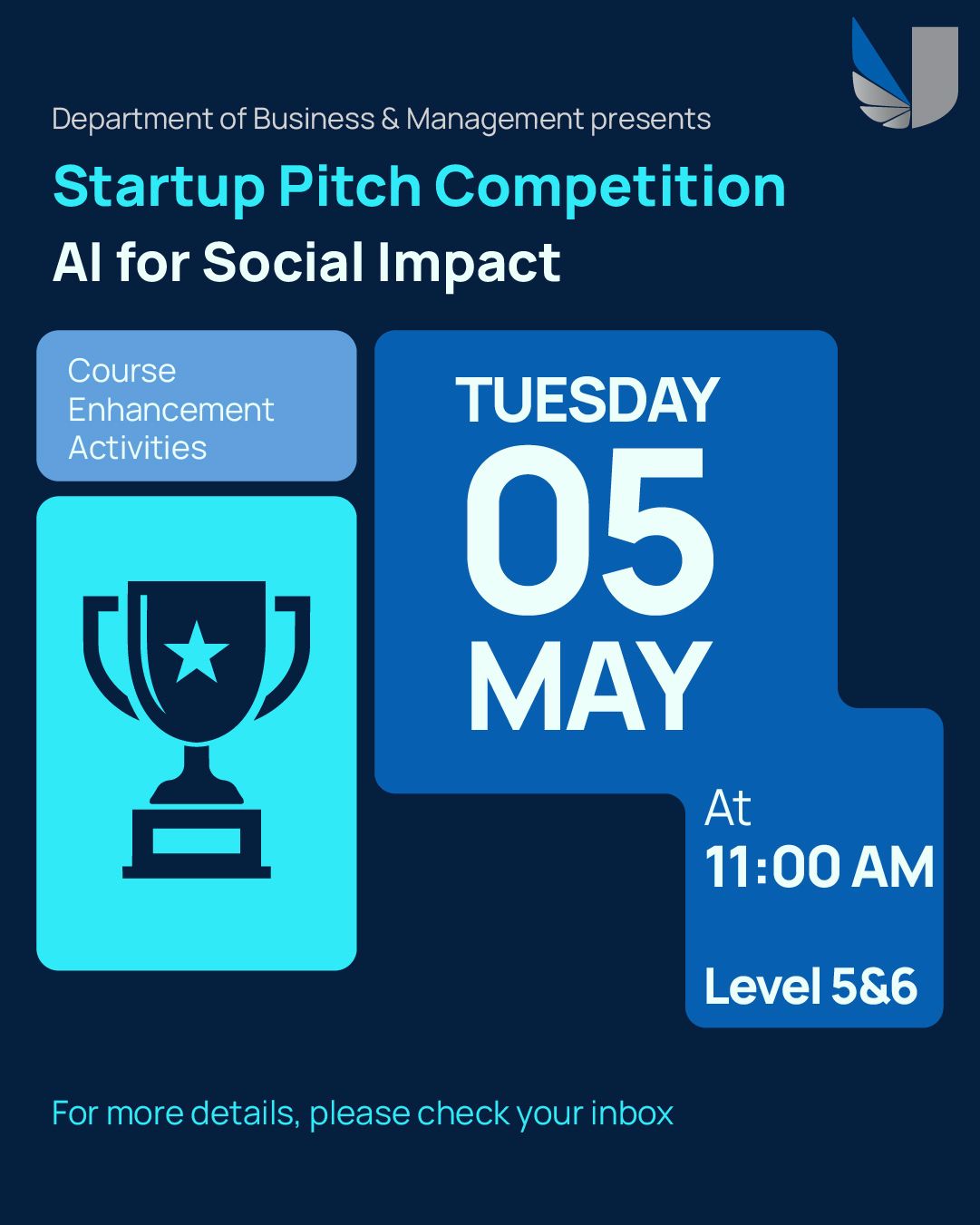 Department of Business & Management presents

Startup Pitch Competition

AI for Social Impact

Course Enhancement Activities

TUESDAY
05
MAY

At
11:00 AM

Level 5&6

For more details, please check your inbox